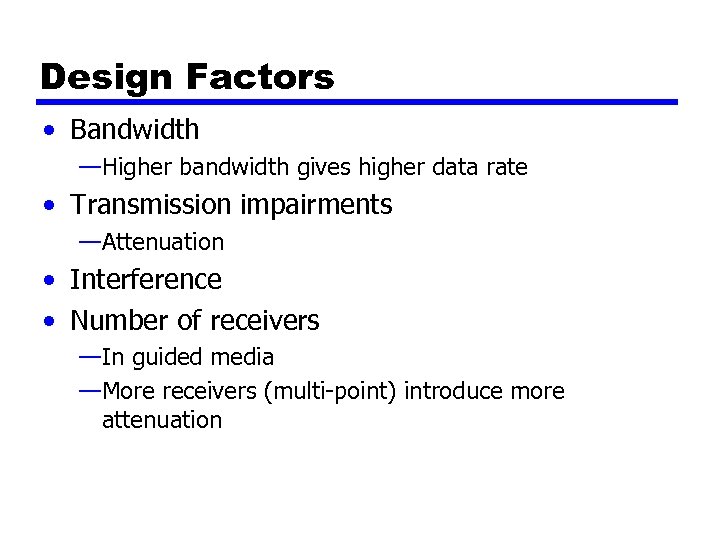 Design Factors

• Bandwidth
—Higher bandwidth gives higher data rate
• Transmission impairments
—Attenuation
• Interference
• Number of receivers
—In guided media
—More receivers (multi-point) introduce more attenuation